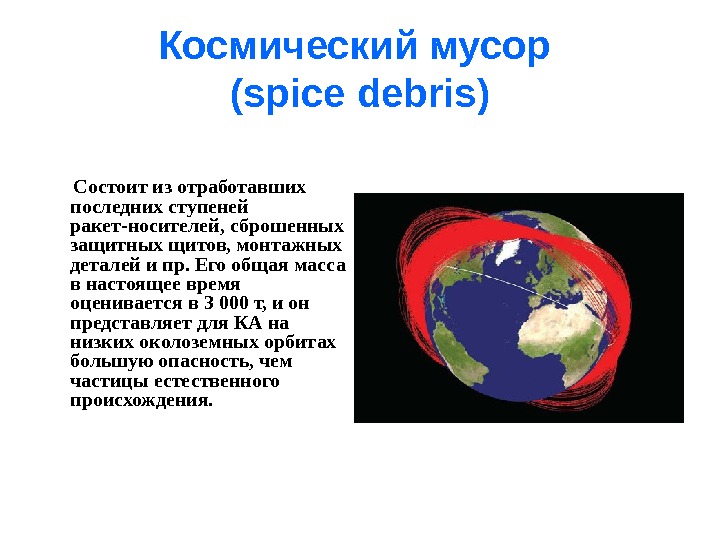 Космический мусор (spice debris)

Состоит из отработавших последних ступеней ракет-носителей, сброшенных защитных щитов, монтажных деталей и пр. Его общая масса в настоящее время оценивается в 3 000 т, и он представляет для КА на низких околоземных орбитах большую опасность, чем частицы естественного происхождения.